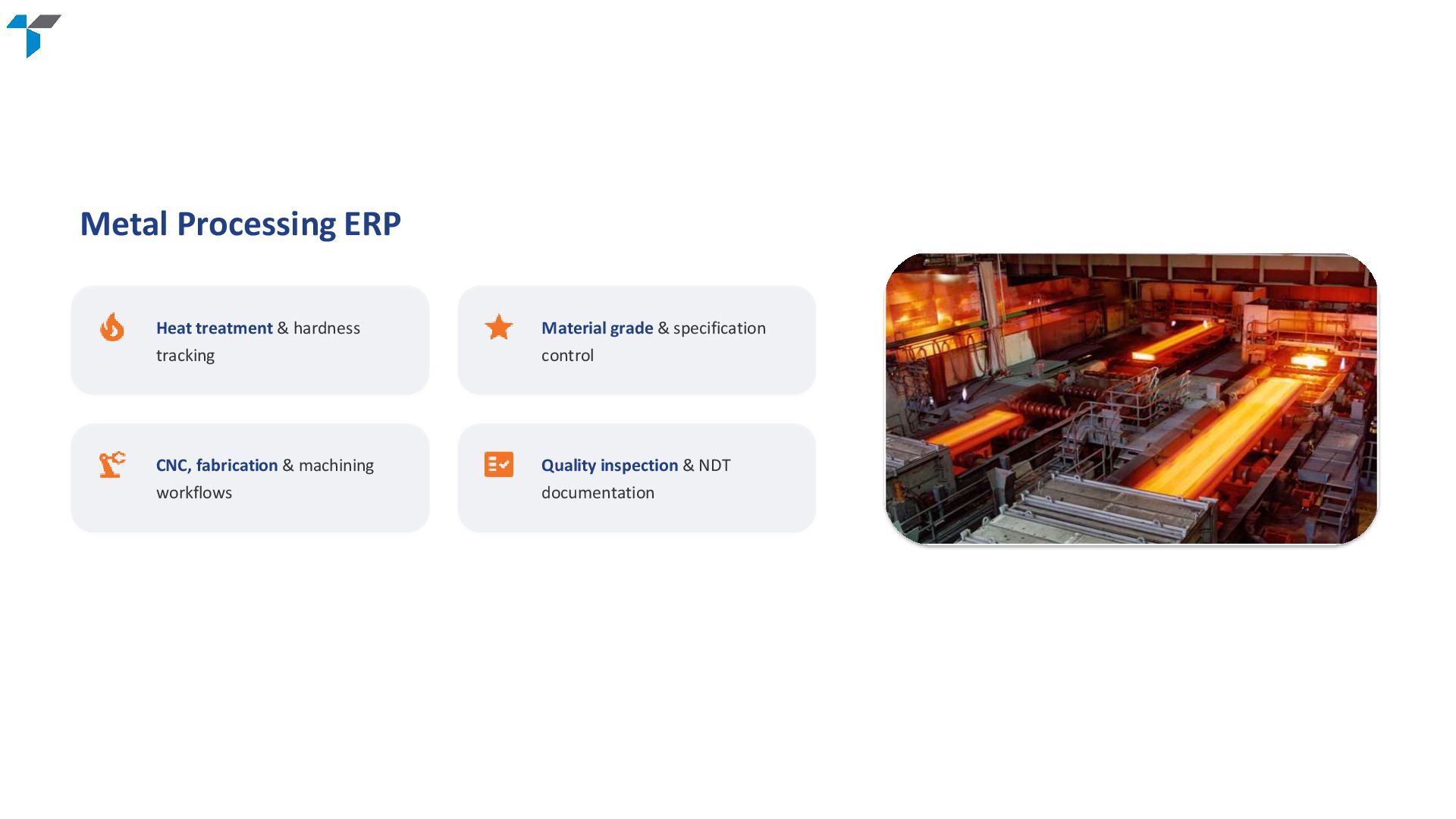 Metal Processing ERP

Heat treatment & hardness tracking

Material grade & specification control

CNC, fabrication & machining workflows

Quality inspection & NDT documentation